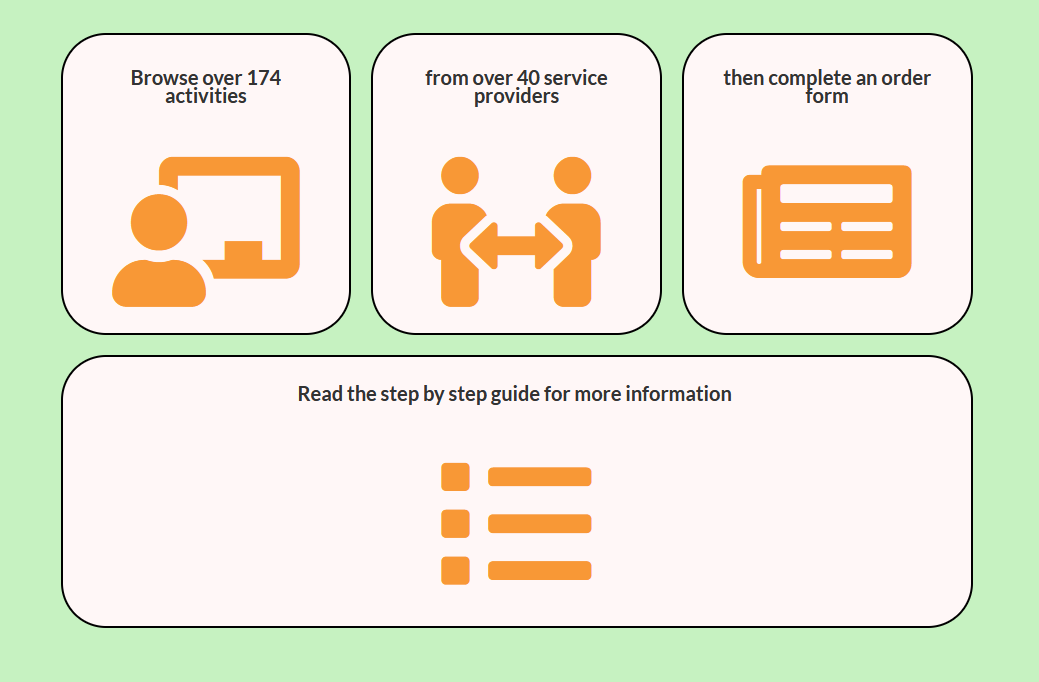 Browse over 174 activities

from over 40 service providers

then complete an order form

Read the step by step guide for more information